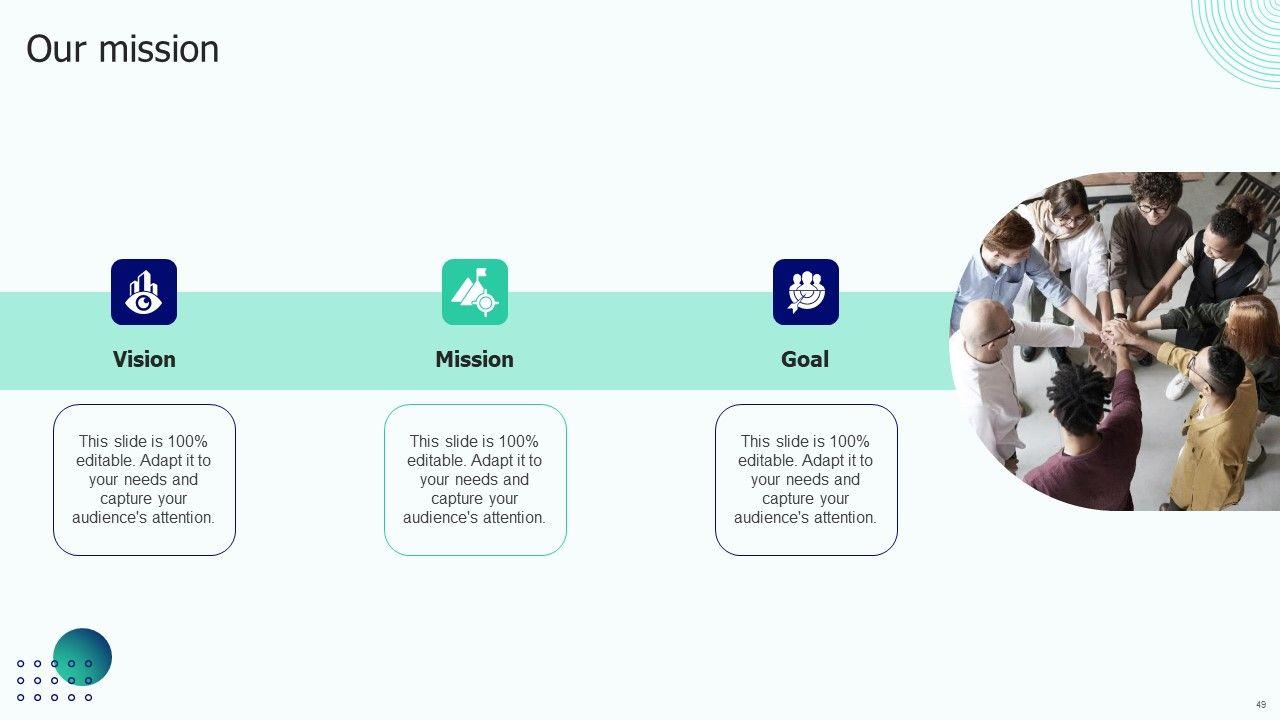 Our mission

Vision

This slide is 100% editable. Adapt it to your needs and capture your audience's attention.

Mission

This slide is 100% editable. Adapt it to your needs and capture your audience's attention.

Goal

This slide is 100% editable. Adapt it to your needs and capture your audience's attention.

49